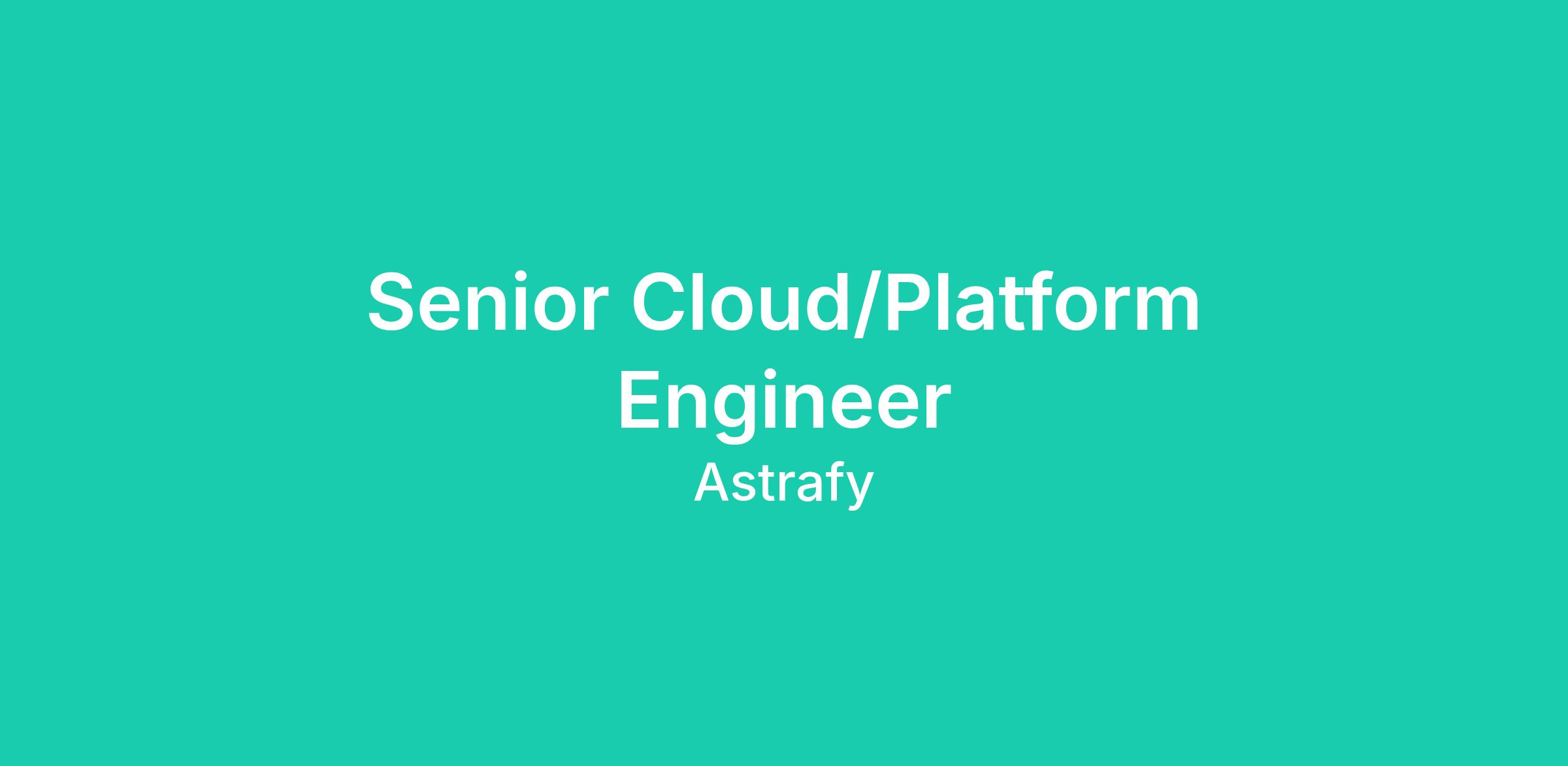 Senior Cloud/Platform Engineer

Astrafy